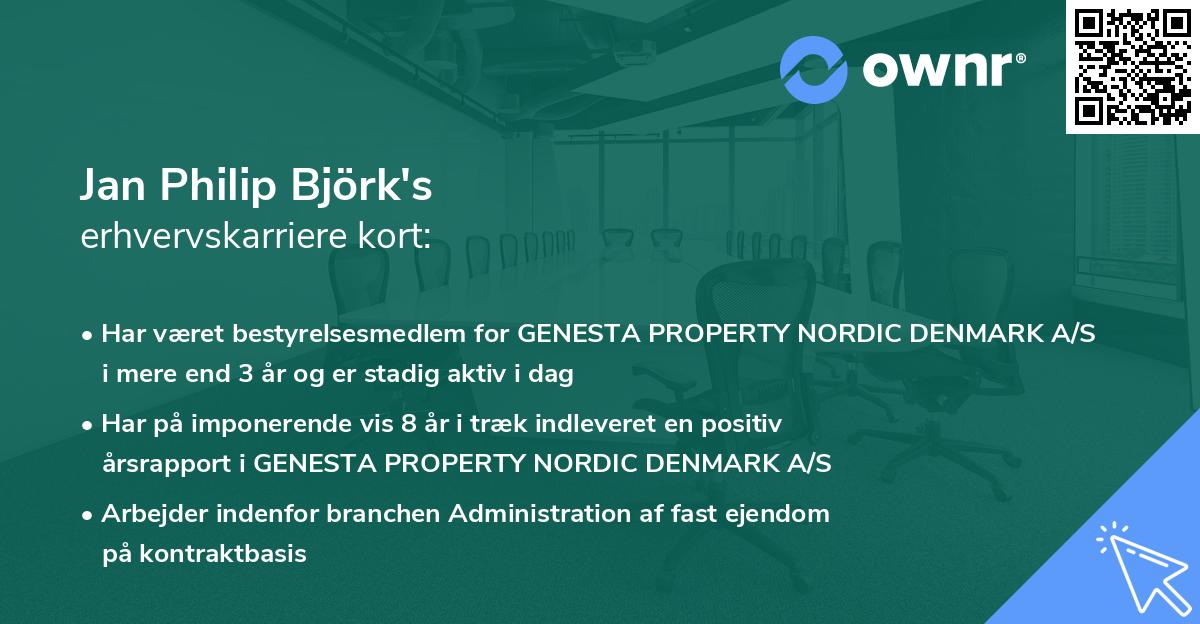 ownr®

Jan Philip Björk's
erhvervskarriere kort:

• Har været bestyrelsesmedlem for GENESTA PROPERTY NORDIC DENMARK A/S i mere end 3 år og er stadig aktiv i dag

• Har på imponerende vis 8 år i træk indleveret en positiv årsrapport i GENESTA PROPERTY NORDIC DENMARK A/S

• Arbejder indenfor branchen Administration af fast ejendom på kontraktbasis